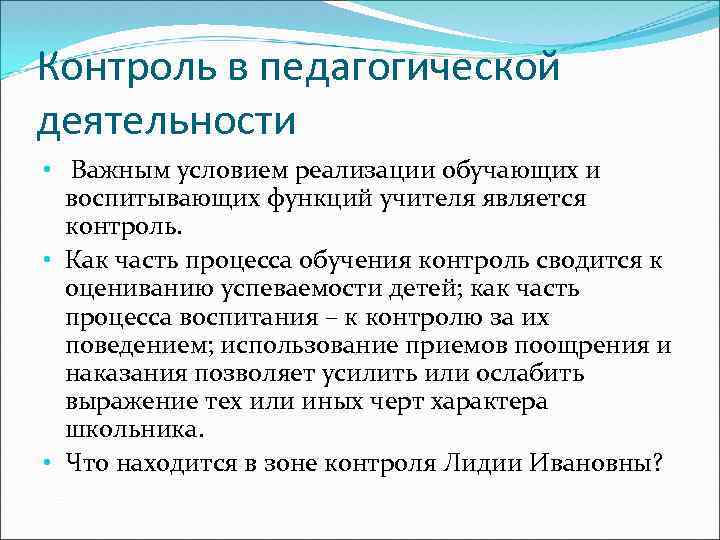 Контроль в педагогической деятельности

• Важным условием реализации обучающих и воспитывающих функций учителя является контроль.
• Как часть процесса обучения контроль сводится к оцениванию успеваемости детей; как часть процесса воспитания – к контролю за их поведением; использование приемов поощрения и наказания позволяет усилить или ослабить выражение тех или иных черт характера школьника.
• Что находится в зоне контроля Лидии Ивановны?